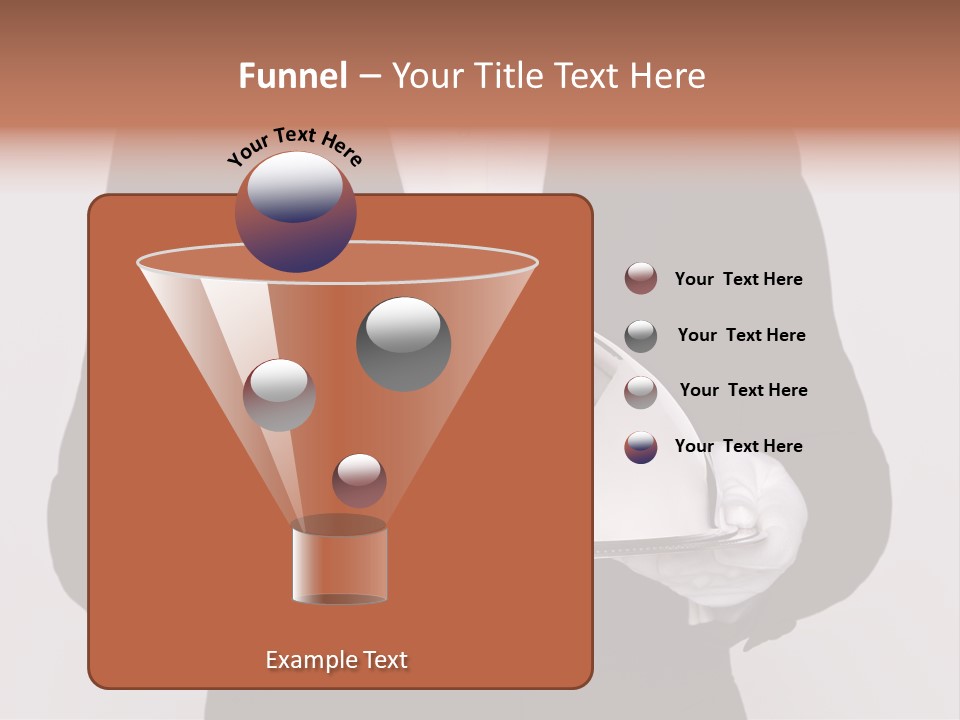 Funnel – Your Title Text Here

Your Text Here

Your Text Here

Your Text Here

Your Text Here

Your Text Here

Example Text